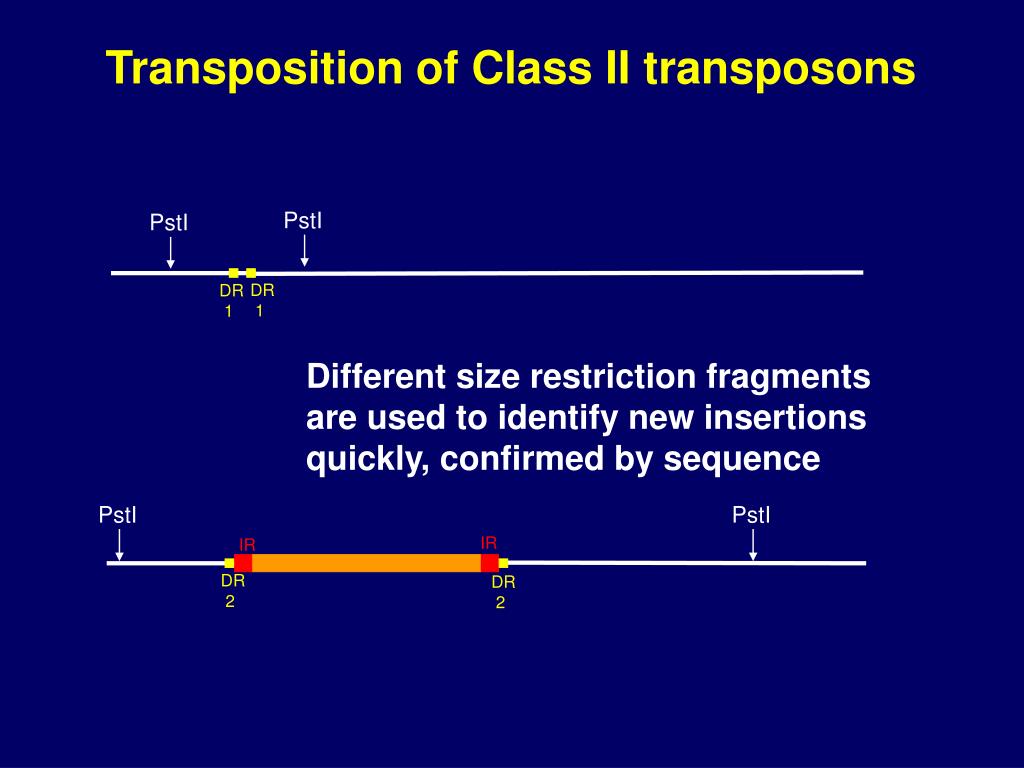 Transposition of Class II transposons

PstI PstI

DR 1 DR 1

Different size restriction fragments are used to identify new insertions quickly, confirmed by sequence

PstI PstI

IR IR

DR 2 DR 2